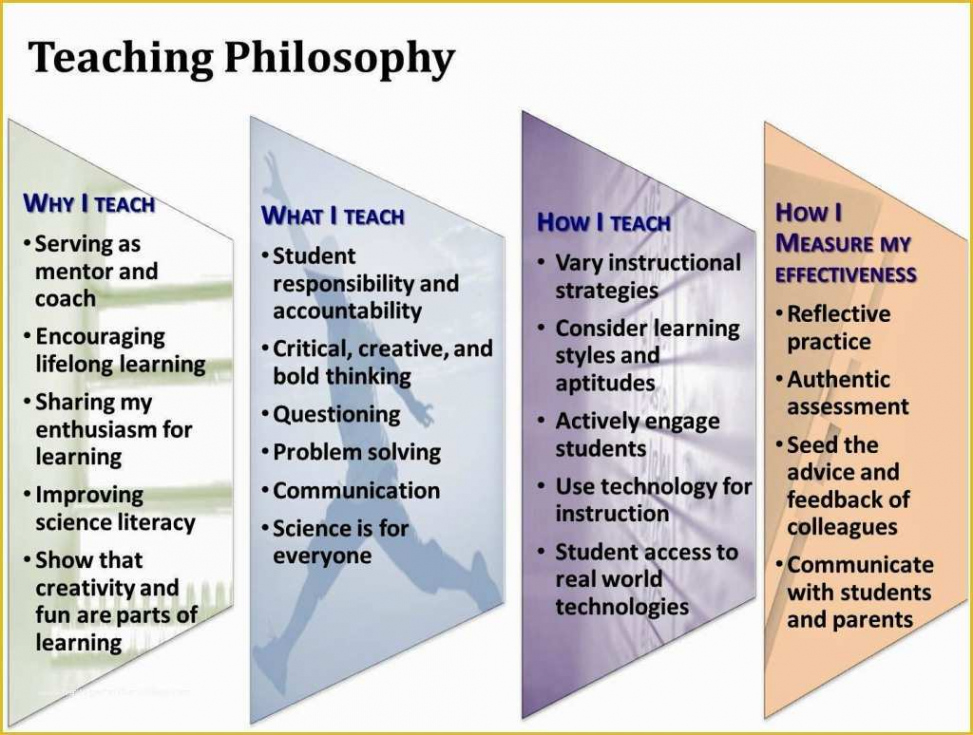 Teaching Philosophy

WHY I TEACH
• Serving as mentor and coach
• Encouraging lifelong learning
• Sharing my enthusiasm for learning
• Improving science literacy
• Show that creativity and fun are parts of learning

WHAT I TEACH
• Student responsibility and accountability
• Critical, creative, and bold thinking
• Questioning
• Problem solving
• Communication
• Science is for everyone

HOW I TEACH
• Vary instructional strategies
• Consider learning styles and aptitudes
• Actively engage students
• Use technology for instruction
• Student access to real world technologies

HOW I MEASURE MY EFFECTIVENESS
• Reflective practice
• Authentic assessment
• Seed the advice and feedback of colleagues
• Communicate with students and parents